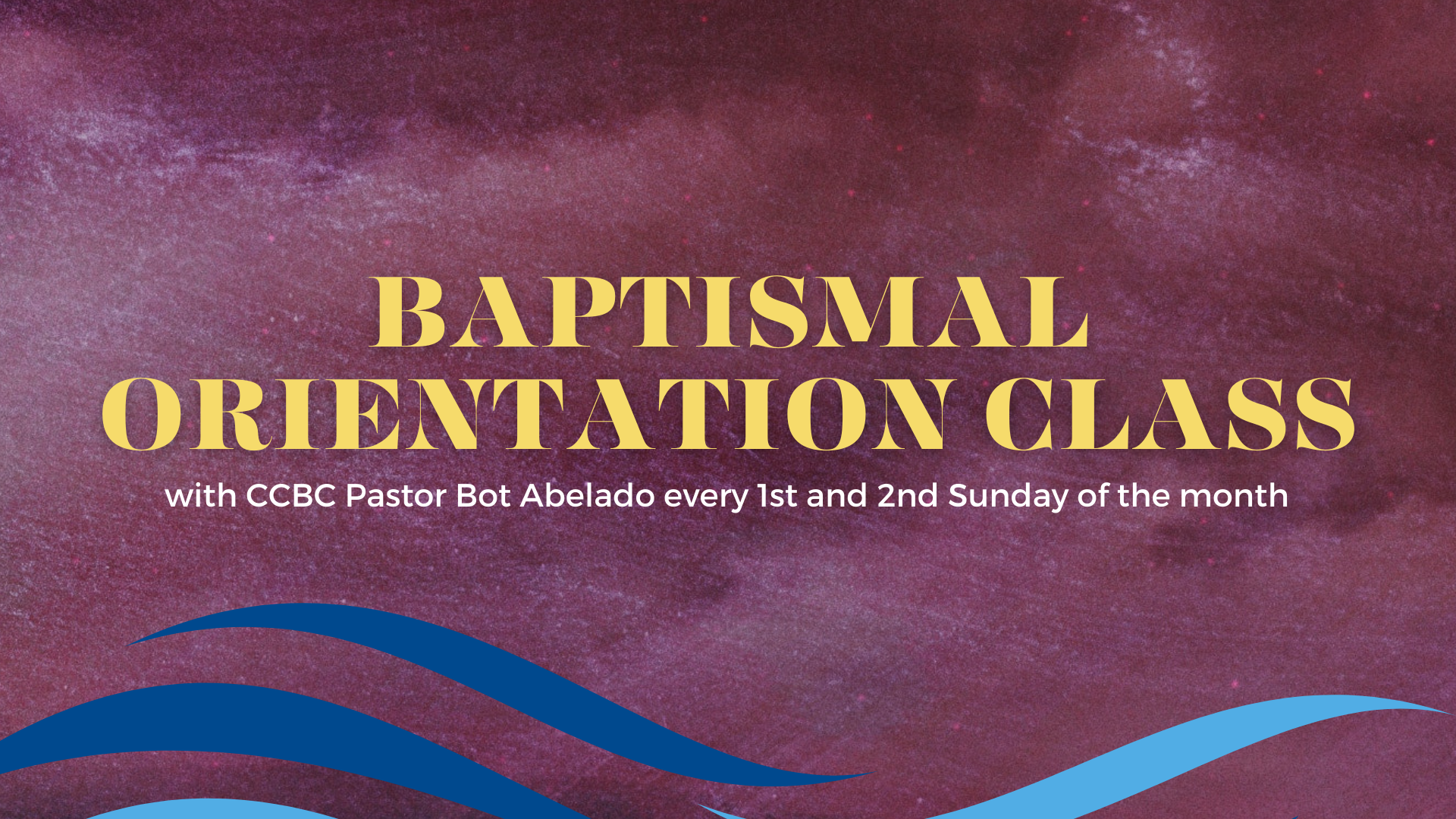 BAPTISMAL ORIENTATION CLASS

with CCBC Pastor Bot Abelado every 1st and 2nd Sunday of the month